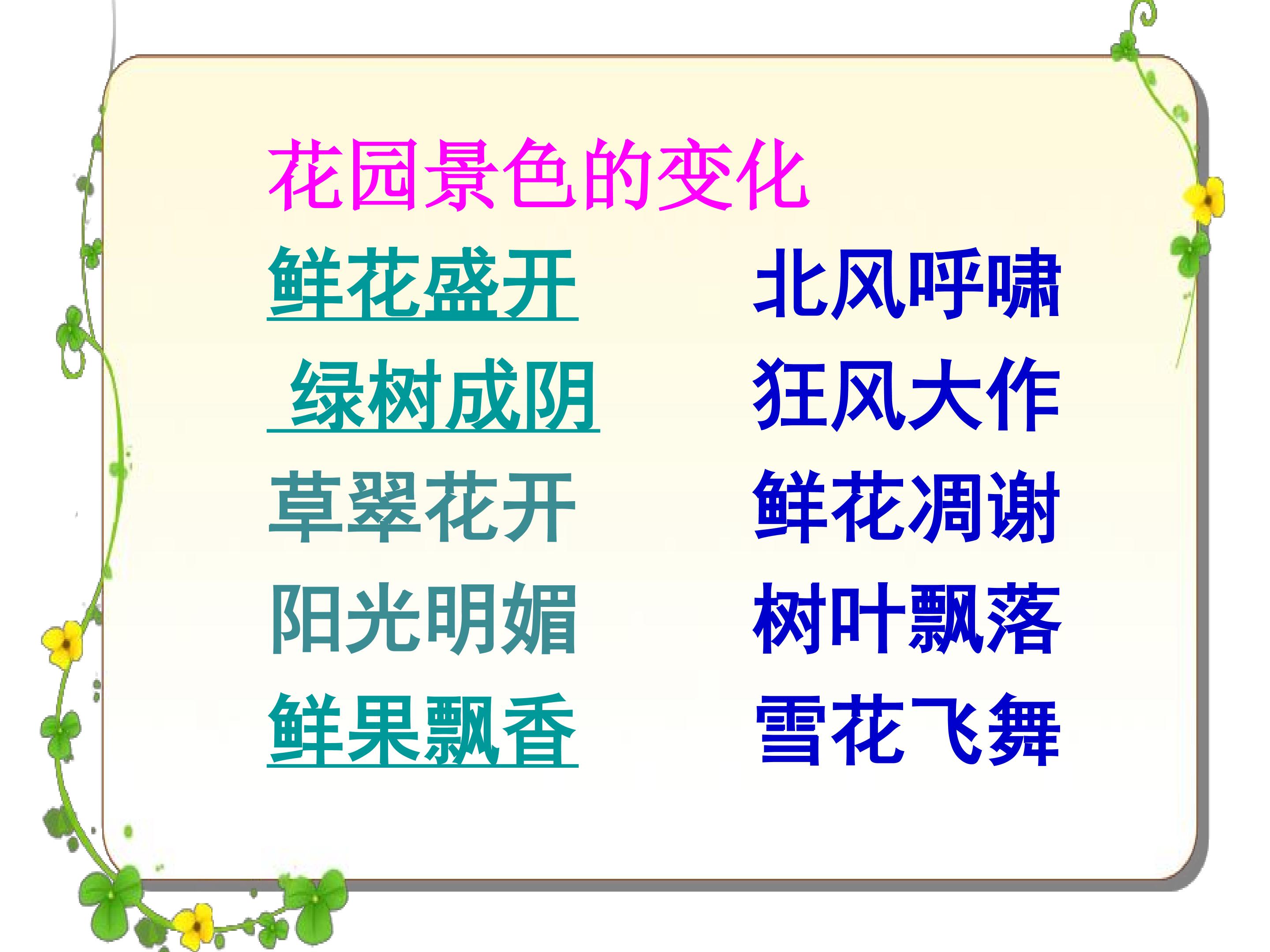 花园景色的变化

鲜花盛开
绿树成阴
草翠花开
阳光明媚
鲜果飘香

北风呼啸
狂风大作
鲜花凋谢
树叶飘落
雪花飞舞